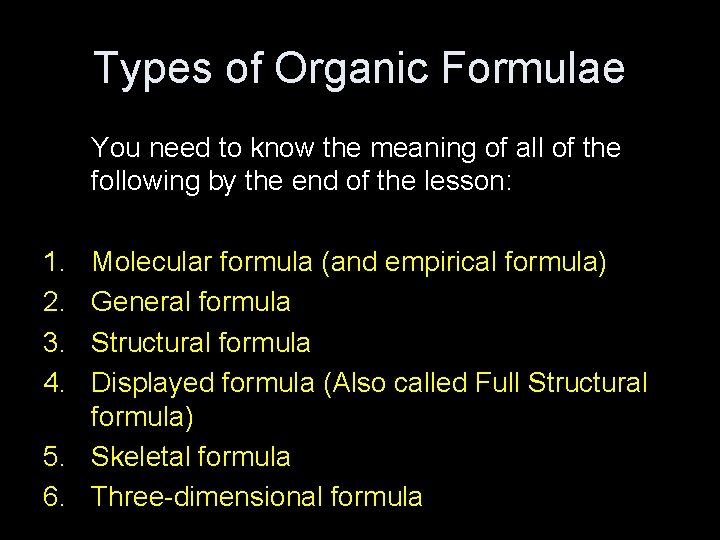 Types of Organic Formulae

You need to know the meaning of all of the following by the end of the lesson:

1. Molecular formula (and empirical formula)
2. General formula
3. Structural formula
4. Displayed formula (Also called Full Structural formula)
5. Skeletal formula
6. Three-dimensional formula